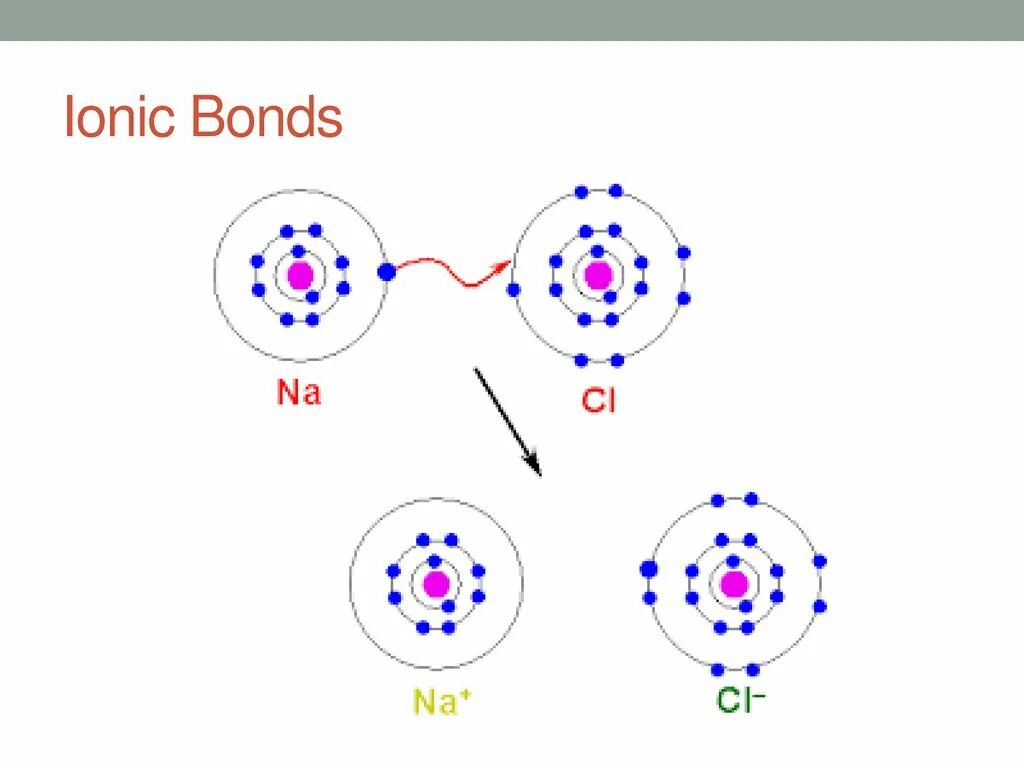 Ionic Bonds

Na

Cl

$Na^+$

$Cl^-$